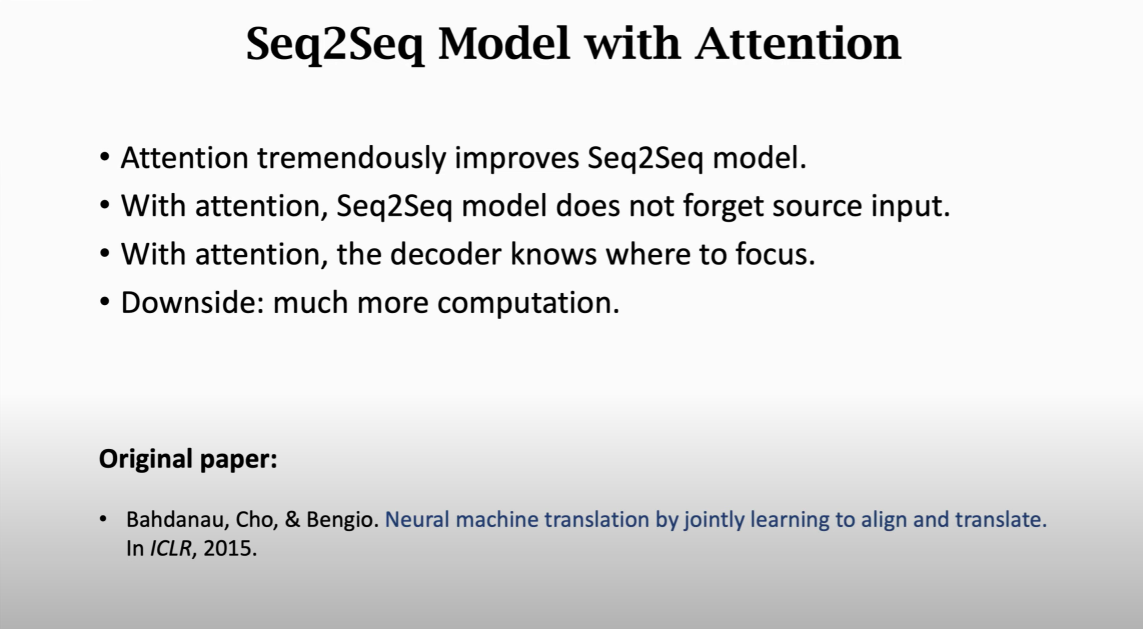 Seq2Seq Model with Attention

• Attention tremendously improves Seq2Seq model.
• With attention, Seq2Seq model does not forget source input.
• With attention, the decoder knows where to focus.
• Downside: much more computation.

Original paper:

• Bahdanau, Cho, & Bengio. Neural machine translation by jointly learning to align and translate. In ICLR, 2015.